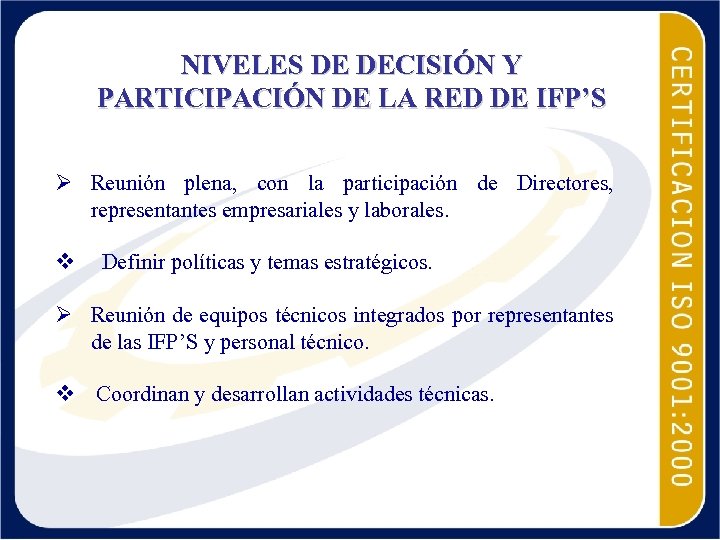 NIVELES DE DECISIÓN Y PARTICIPACIÓN DE LA RED DE IFP'S

➢ Reunión plena, con la participación de Directores, representantes empresariales y laborales.

❖ Definir políticas y temas estratégicos.

➢ Reunión de equipos técnicos integrados por representantes de las IFP'S y personal técnico.

❖ Coordinan y desarrollan actividades técnicas.

CERTIFICACION ISO 9001:2000